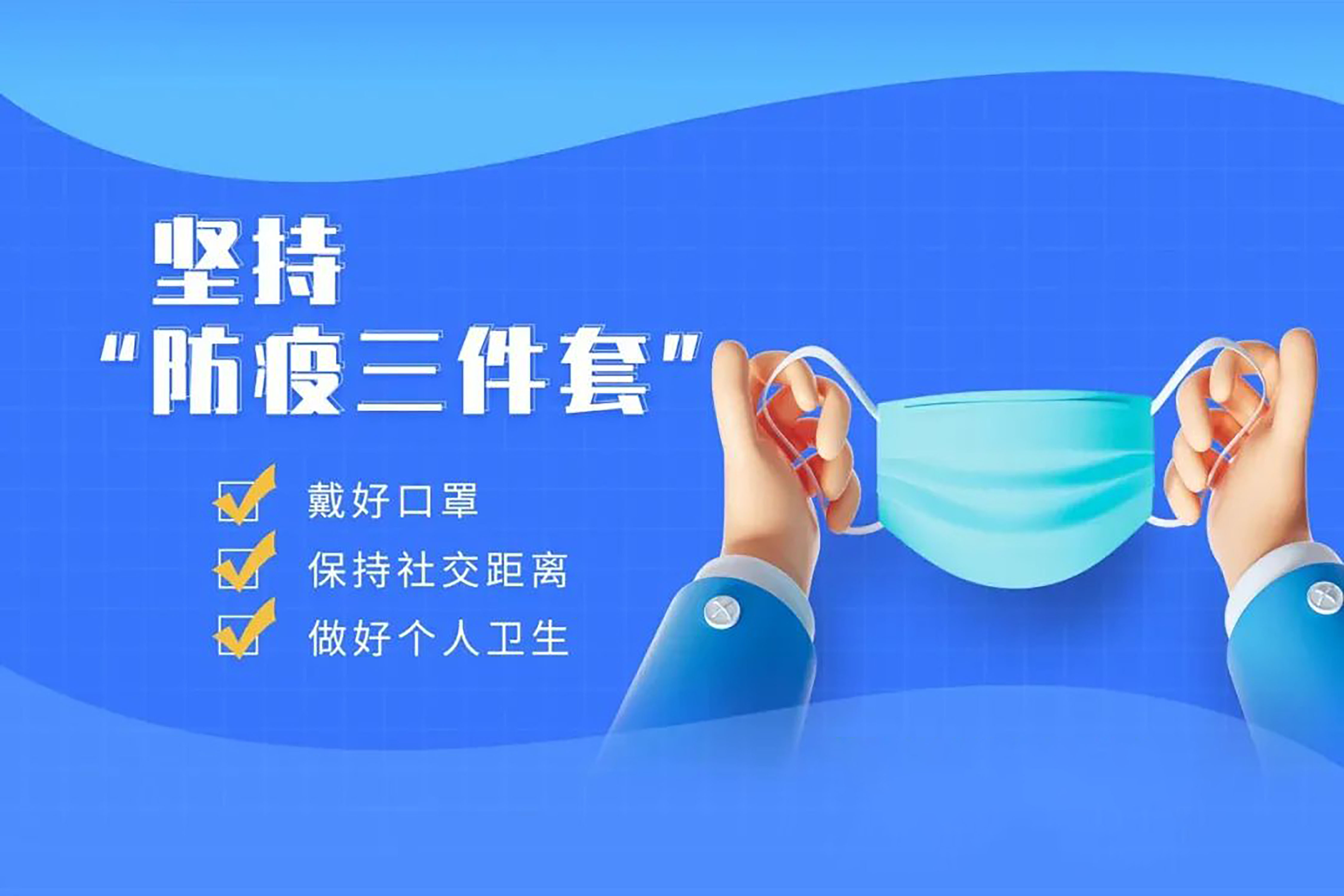 坚持
“防疫三件套”

戴好口罩
保持社交距离
做好个人卫生